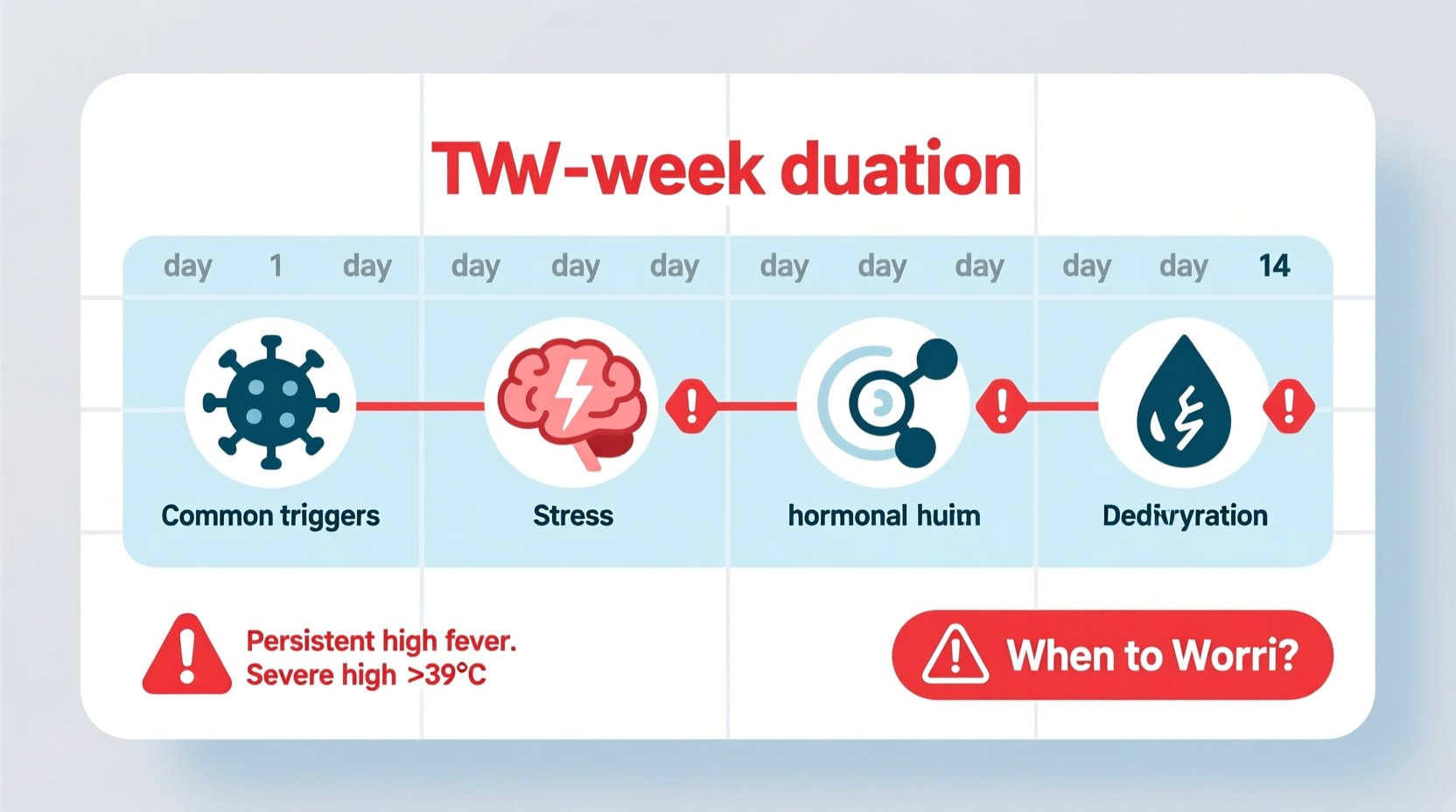 TW-week duation

day 1 day day day day day day day day day 14

Common triggers

Stress

hormonal huim

Dedivyration

Persistent high fever.
Severe high >39°C

When to Worri?